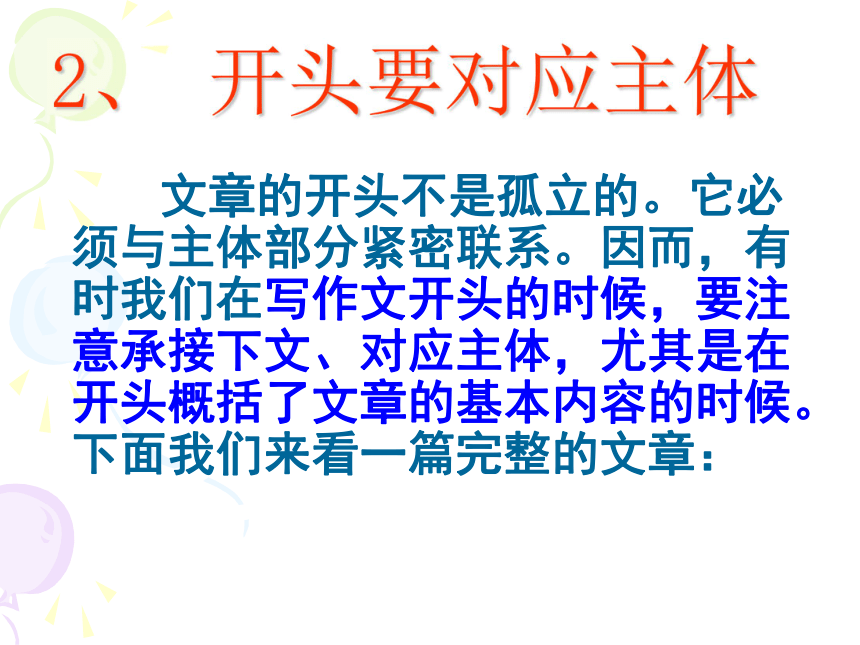 2、 开头要对应主体

文章的开头不是孤立的。它必须与主体部分紧密联系。因而，有时我们在写作文开头的时候，要注意承接下文、对应主体，尤其是在开头概括了文章的基本内容的时候。下面我们来看一篇完整的文章：